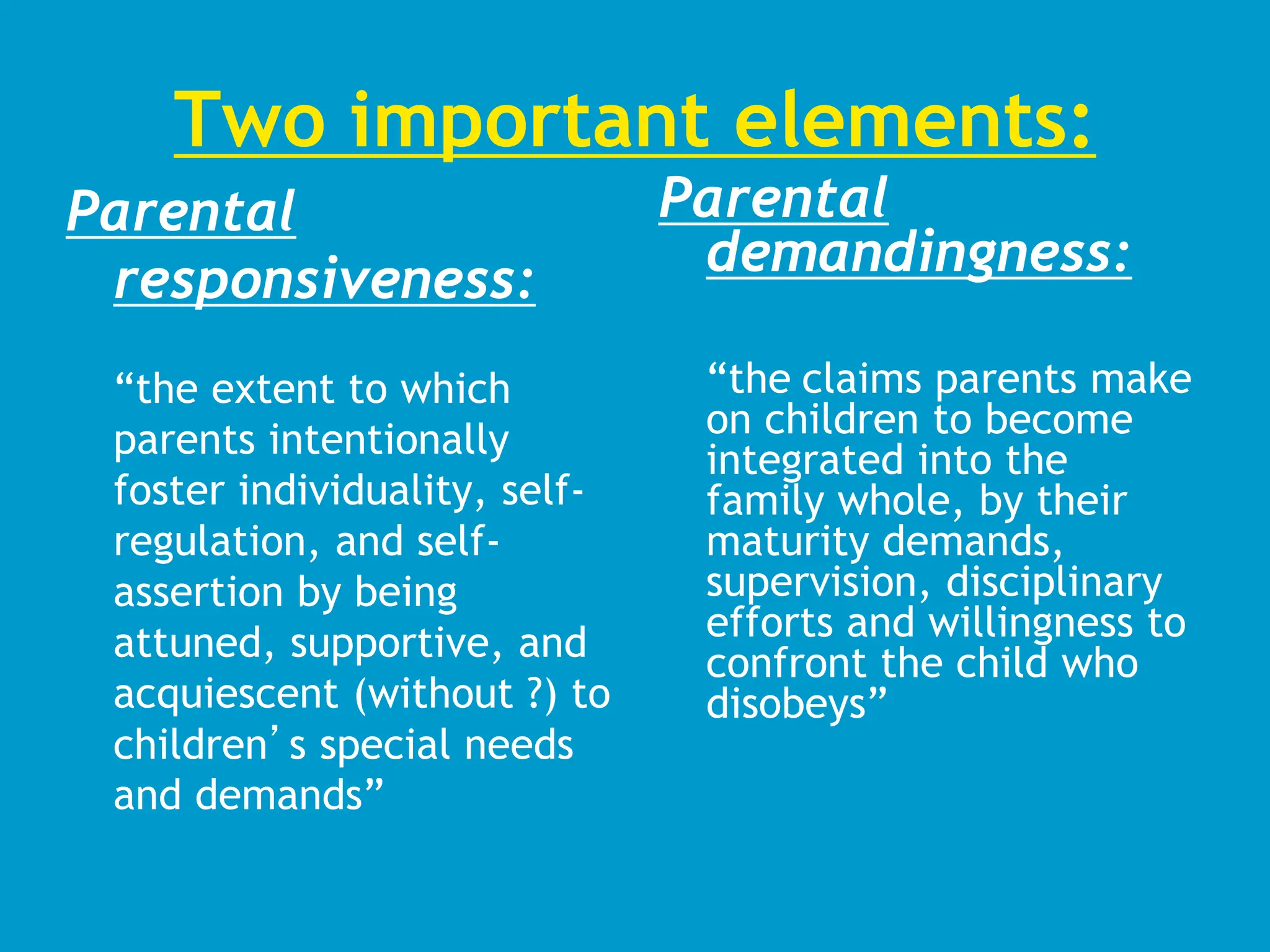 Two important elements:

Parental responsiveness:

“the extent to which parents intentionally foster individuality, self-regulation, and self-assertion by being attuned, supportive, and acquiescent (without ?) to children’s special needs and demands”

Parental demandingness:

“the claims parents make on children to become integrated into the family whole, by their maturity demands, supervision, disciplinary efforts and willingness to confront the child who disobeys”